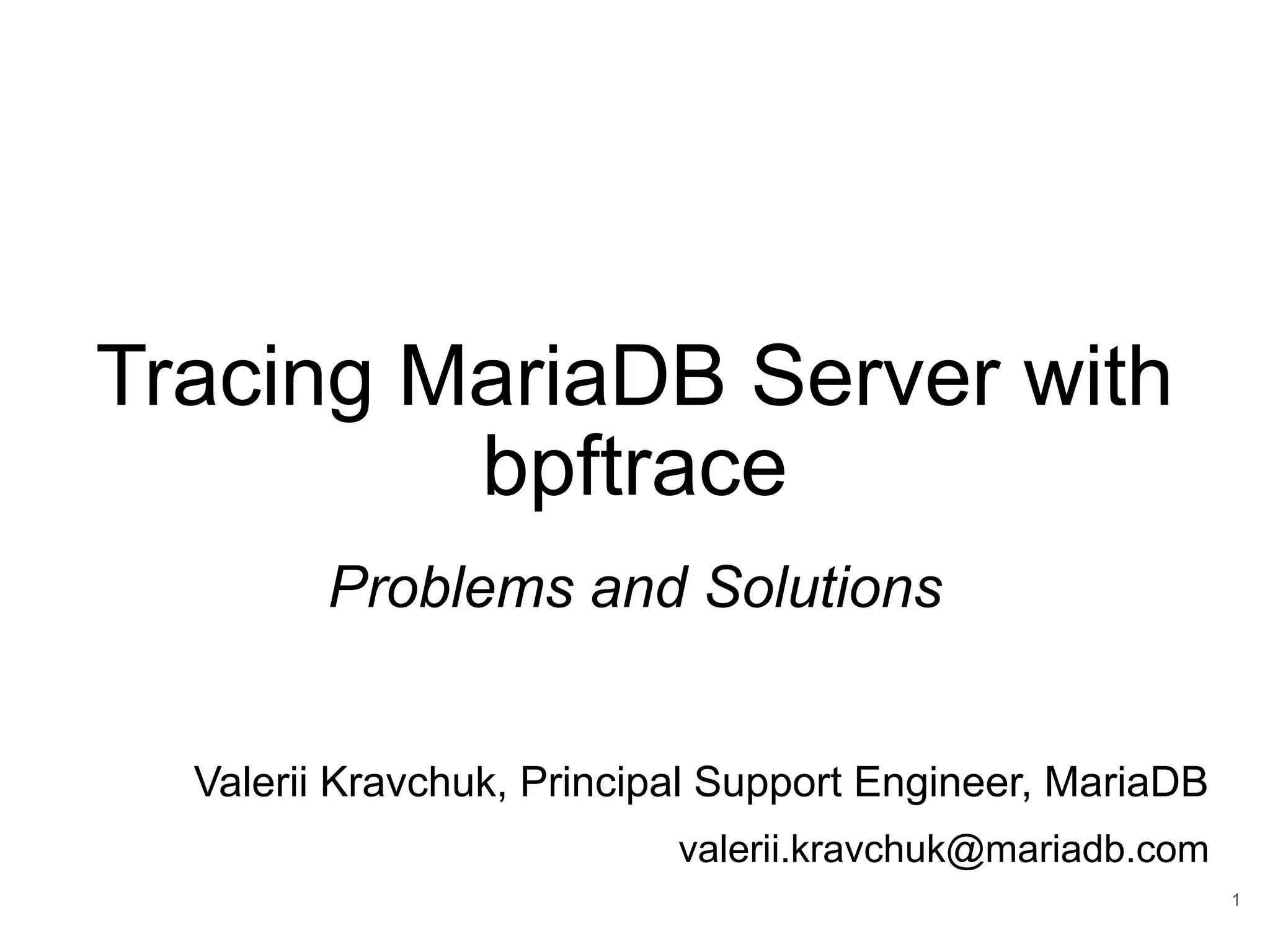 Tracing MariaDB Server with bpftrace

Problems and Solutions

Valerii Kravchuk, Principal Support Engineer, MariaDB

valerii.kravchuk@mariadb.com

1